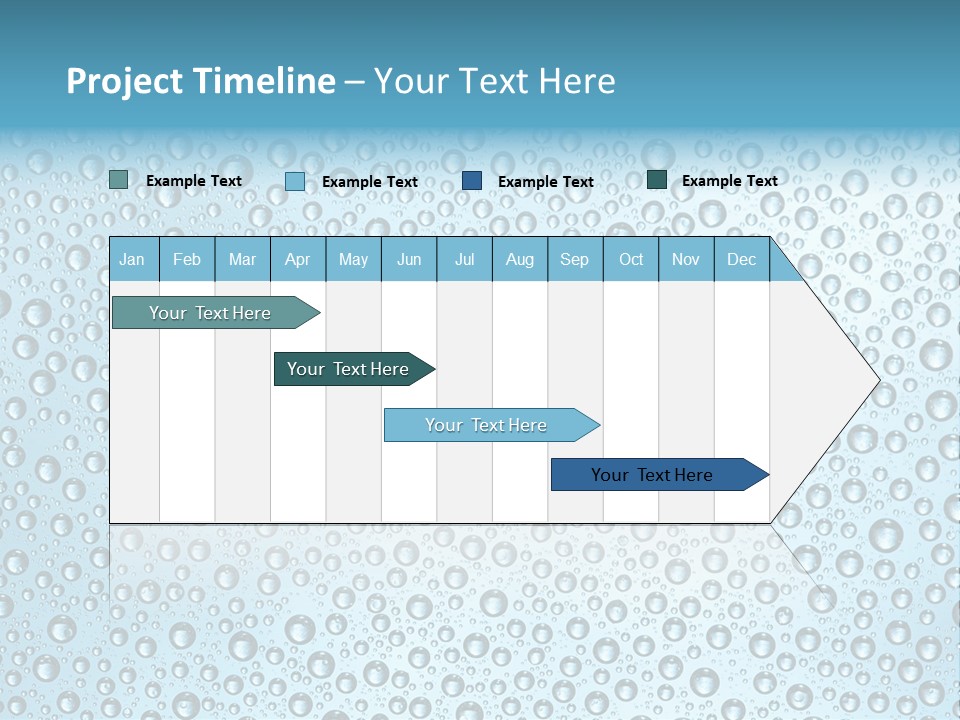 Project Timeline – Your Text Here

Example Text Example Text Example Text Example Text

| Jan | Feb | Mar | Apr | May | Jun | Jul | Aug | Sep | Oct | Nov | Dec |
|---|---|---|---|---|---|---|---|---|---|---|---|

Your Text Here

Your Text Here

Your Text Here

Your Text Here